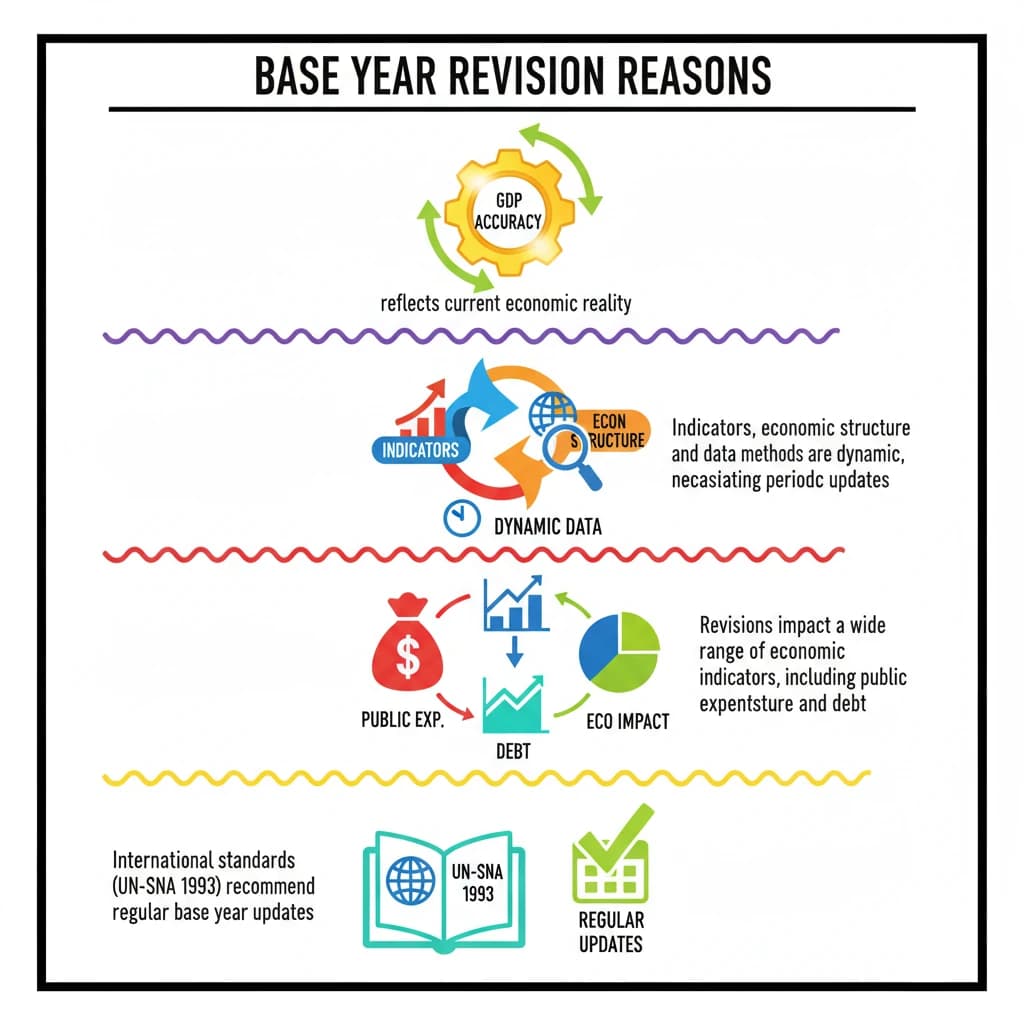 BASE YEAR REVISION REASONS

GDP ACCURACY

reflects current economic reality

INDICATORS

ECON STRUCTURE

DYNAMIC DATA

Indicators, economic structure and data methods are dynamic, necasiating periodc updates

PUBLIC EXP.

DEBT

ECO IMPACT

Revisions impact a wide range of economic indicators, including public expentsture and debt

International standards (UN-SNA 1993) recommend regular base year updates

UN-SNA 1993

REGULAR UPDATES